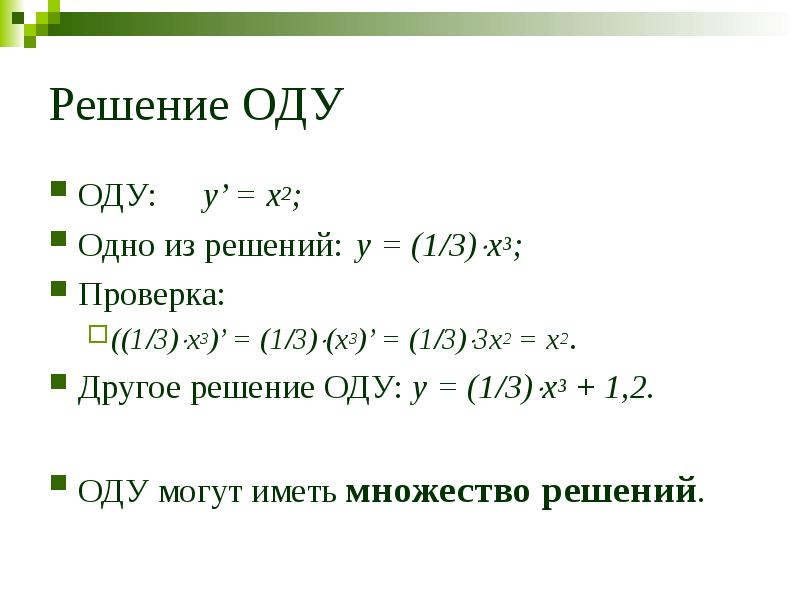 Решение ОДУ

ОДУ: $y' = x^2$;

Одно из решений: $y = (1/3) \cdot x^3$;

Проверка:

$((1/3) \cdot x^3)' = (1/3) \cdot (x^3)' = (1/3) \cdot 3x^2 = x^2$.

Другое решение ОДУ: $y = (1/3) \cdot x^3 + 1,2$.

ОДУ могут иметь **множество решений**.